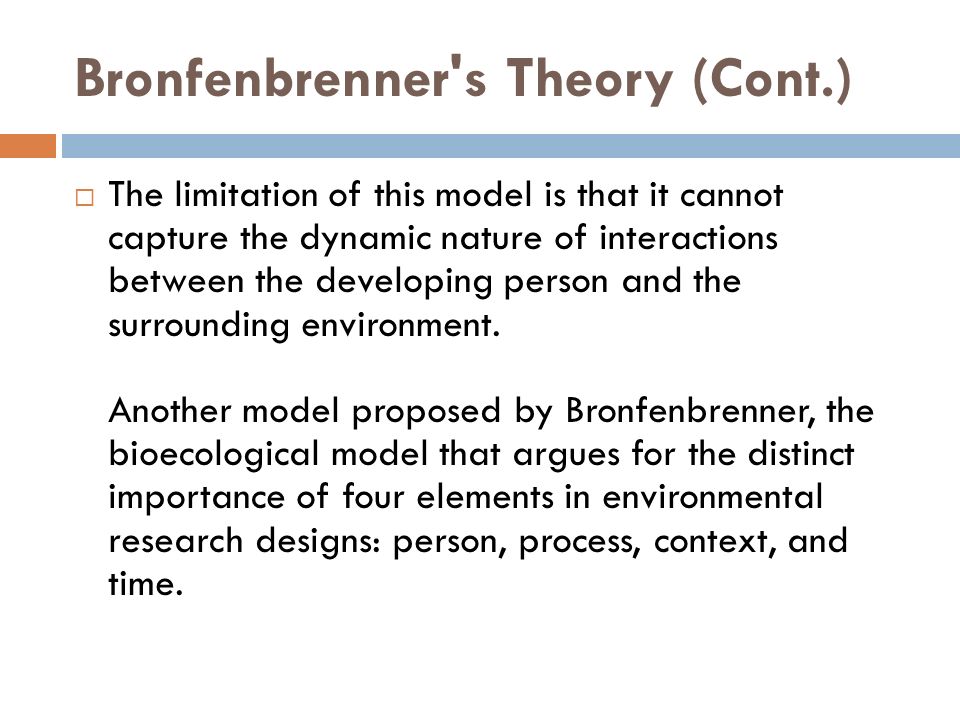 Bronfenbrenner's Theory (Cont.)

□ The limitation of this model is that it cannot capture the dynamic nature of interactions between the developing person and the surrounding environment.

Another model proposed by Bronfenbrenner, the bioecological model that argues for the distinct importance of four elements in environmental research designs: person, process, context, and time.